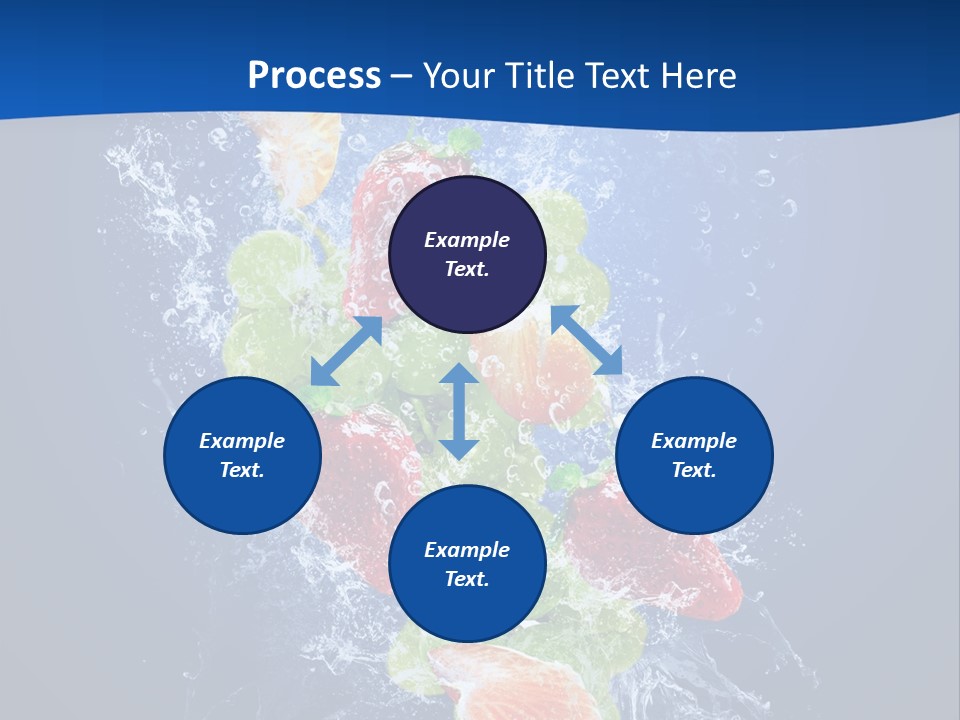 Process – Your Title Text Here

Example Text.

Example Text.

Example Text.

Example Text.